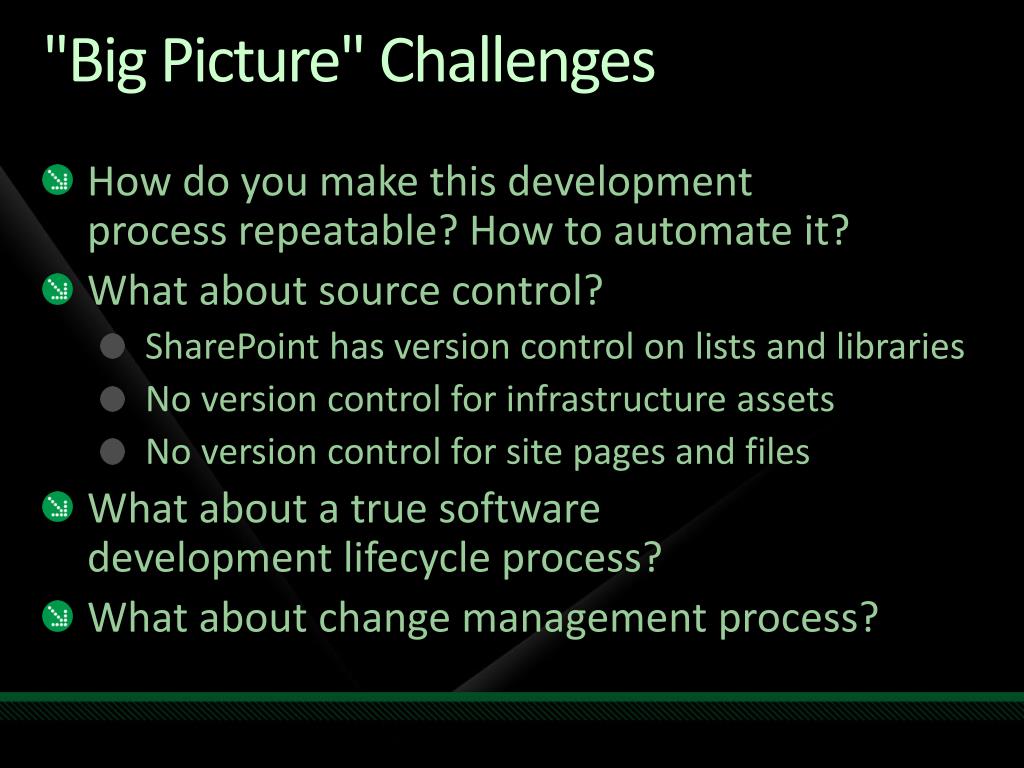 "Big Picture" Challenges

How do you make this development process repeatable? How to automate it?

What about source control?

SharePoint has version control on lists and libraries

No version control for infrastructure assets

No version control for site pages and files

What about a true software development lifecycle process?

What about change management process?